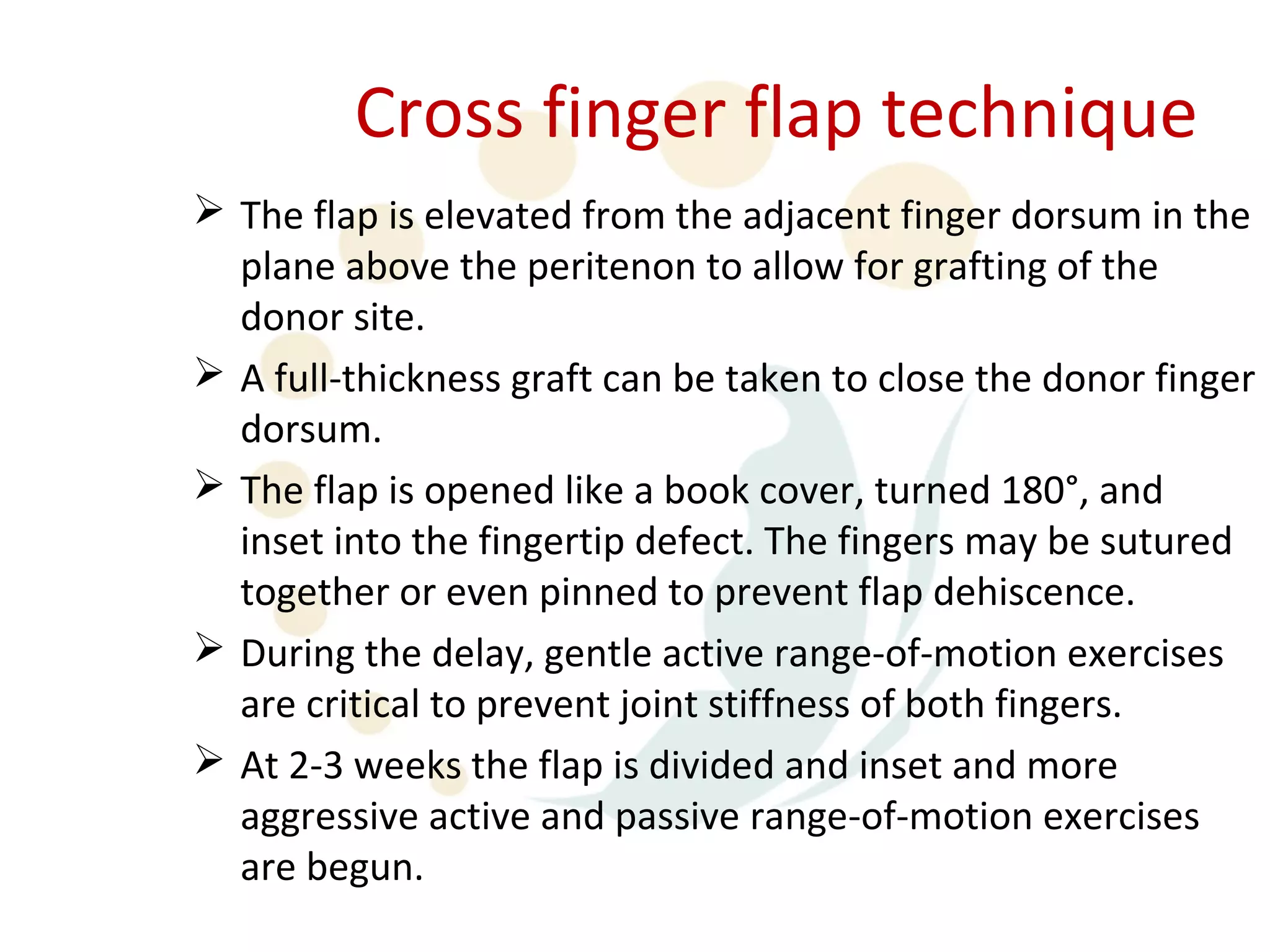 Cross finger flap technique

➢ The flap is elevated from the adjacent finger dorsum in the plane above the peritenon to allow for grafting of the donor site.

➢ A full-thickness graft can be taken to close the donor finger dorsum.

➢ The flap is opened like a book cover, turned 180°, and inset into the fingertip defect. The fingers may be sutured together or even pinned to prevent flap dehiscence.

➢ During the delay, gentle active range-of-motion exercises are critical to prevent joint stiffness of both fingers.

➢ At 2-3 weeks the flap is divided and inset and more aggressive active and passive range-of-motion exercises are begun.